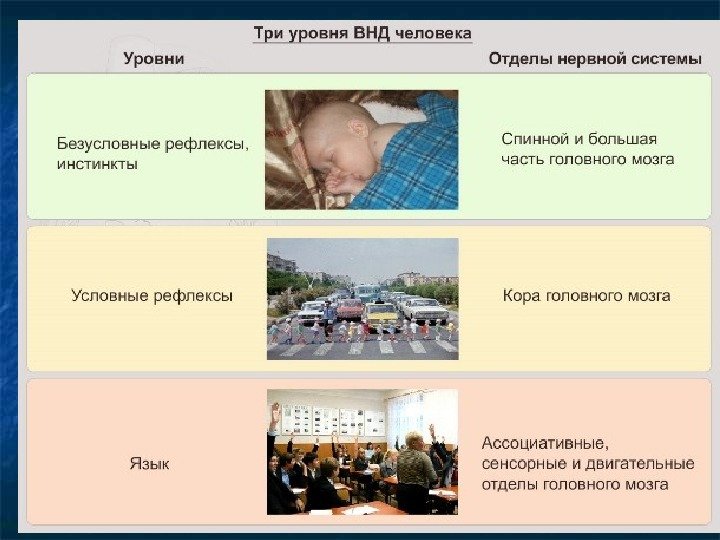 Три уровня ВНД человека

| Уровни | Отделы нервной системы |
|---|---|
| Безусловные рефлексы, инстинкты | Спинной и большая часть головного мозга |
| Условные рефлексы | Кора головного мозга |
| Язык | Ассоциативные, сенсорные и двигательные отделы головного мозга |